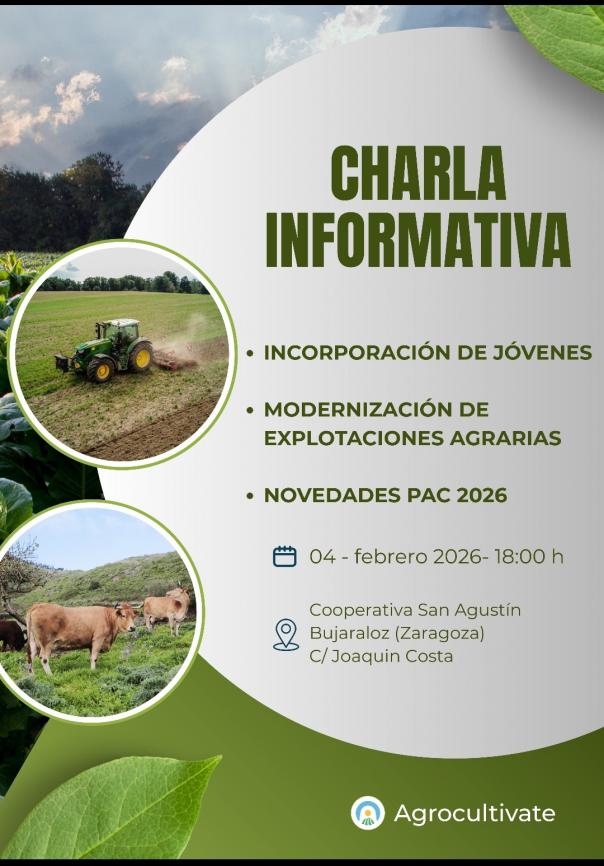 CHARLA INFORMATIVA

• INCORPORACIÓN DE JÓVENES

• MODERNIZACIÓN DE EXPLOTACIONES AGRARIAS

• NOVEDADES PAC 2026

04 - febrero 2026- 18:00 h

Cooperativa San Agustín
Bujaraloz (Zaragoza)
C/ Joaquin Costa

Agrocultivate